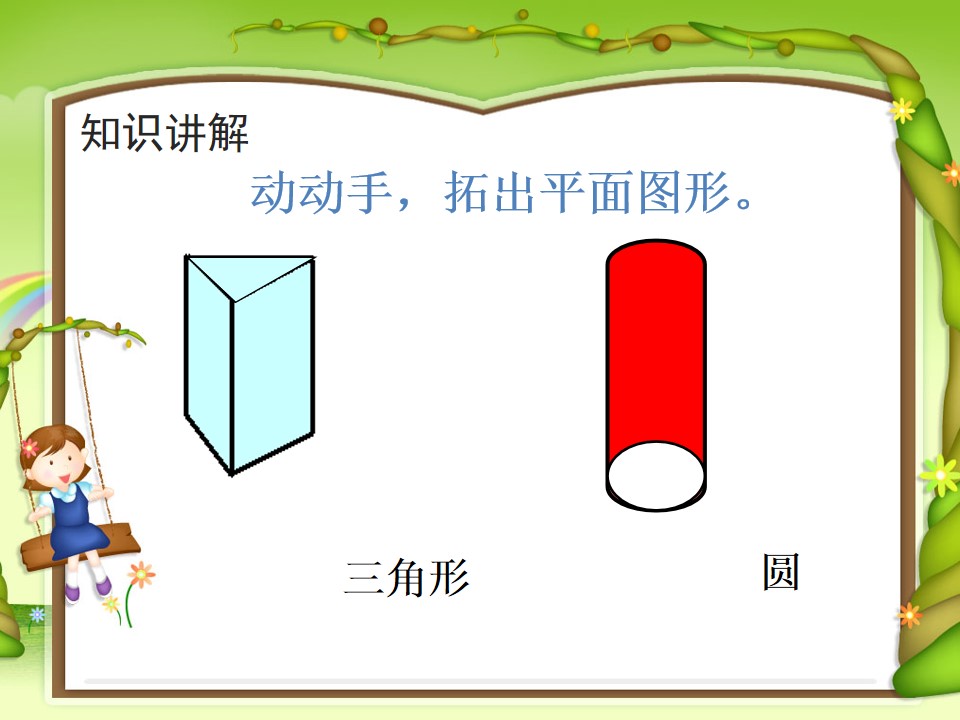 知识讲解

动动手，拓出平面图形。

三角形

圆